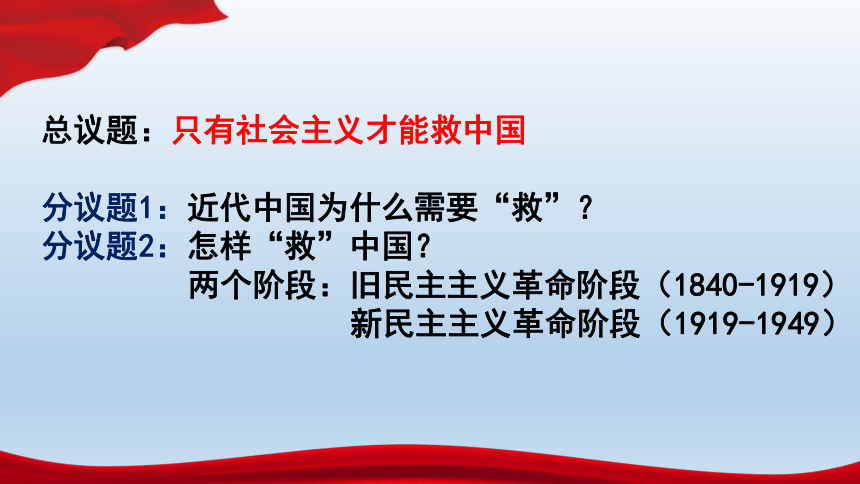 总议题：只有社会主义才能救中国

分议题1：近代中国为什么需要“救”？
分议题2：怎样“救”中国？
两个阶段：旧民主主义革命阶段（1840-1919）
新民主主义革命阶段（1919-1949）